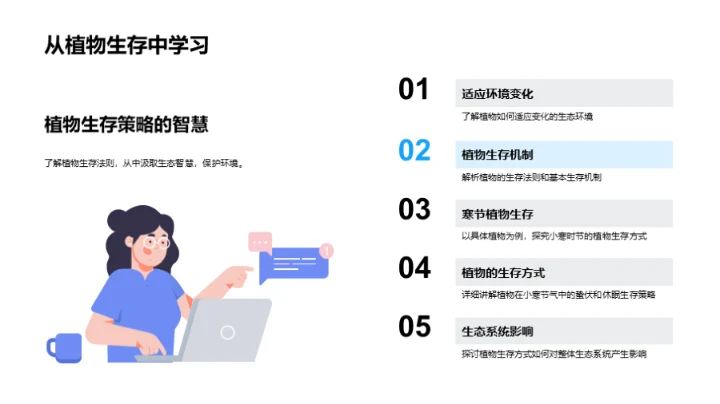 从植物生存中学习

植物生存策略的智慧

了解植物生存法则，从中汲取生态智慧，保护环境。

01
适应环境变化
了解植物如何适应变化的生态环境

02
植物生存机制
解析植物的生存法则和基本生存机制

03
寒节植物生存
以具体植物为例，探究小寒时节的植物生存方式

04
植物的生存方式
详细讲解植物在小寒节气中的蛰伏和休眠生存策略

05
生态系统影响
探讨植物生存方式如何对整体生态系统产生影响